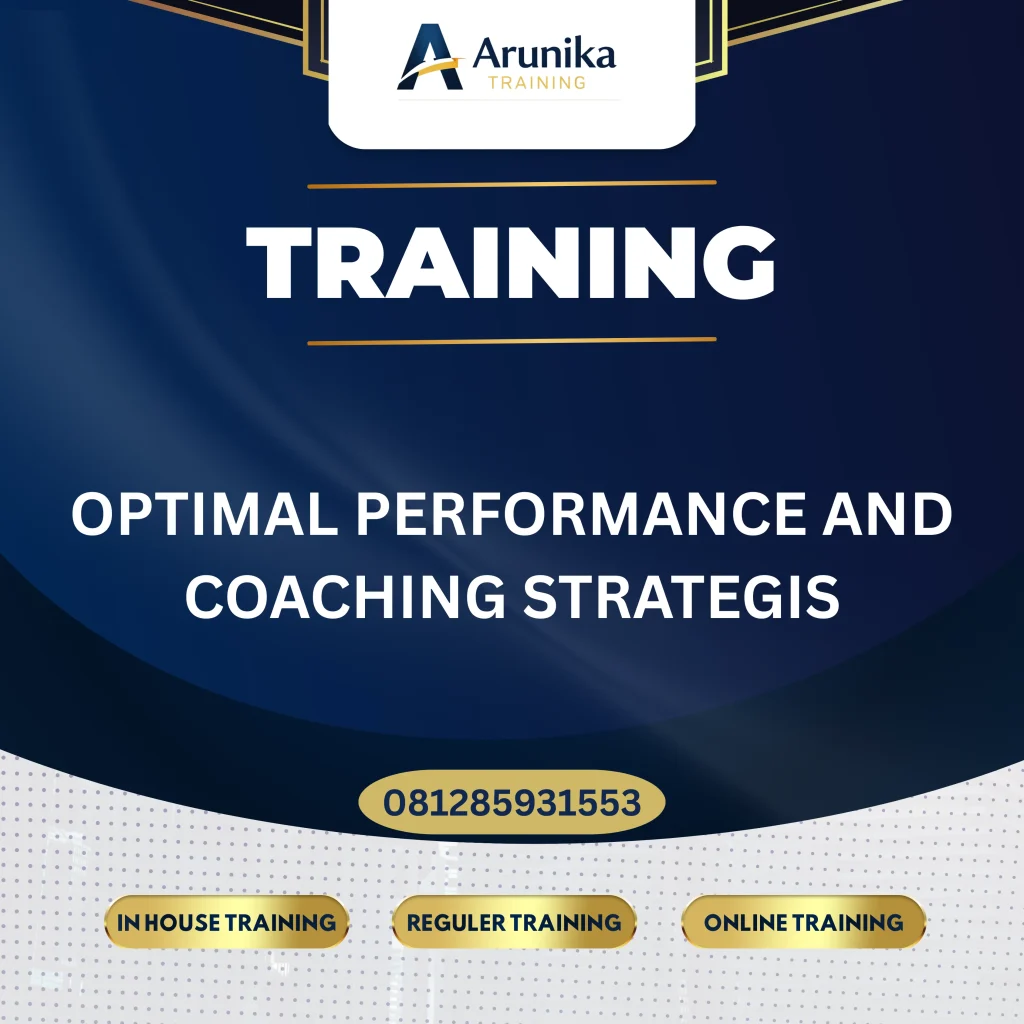 Arunika
TRAINING

TRAINING

OPTIMAL PERFORMANCE AND COACHING STRATEGIS

081285931553

IN HOUSE TRAINING

REGULER TRAINING

ONLINE TRAINING